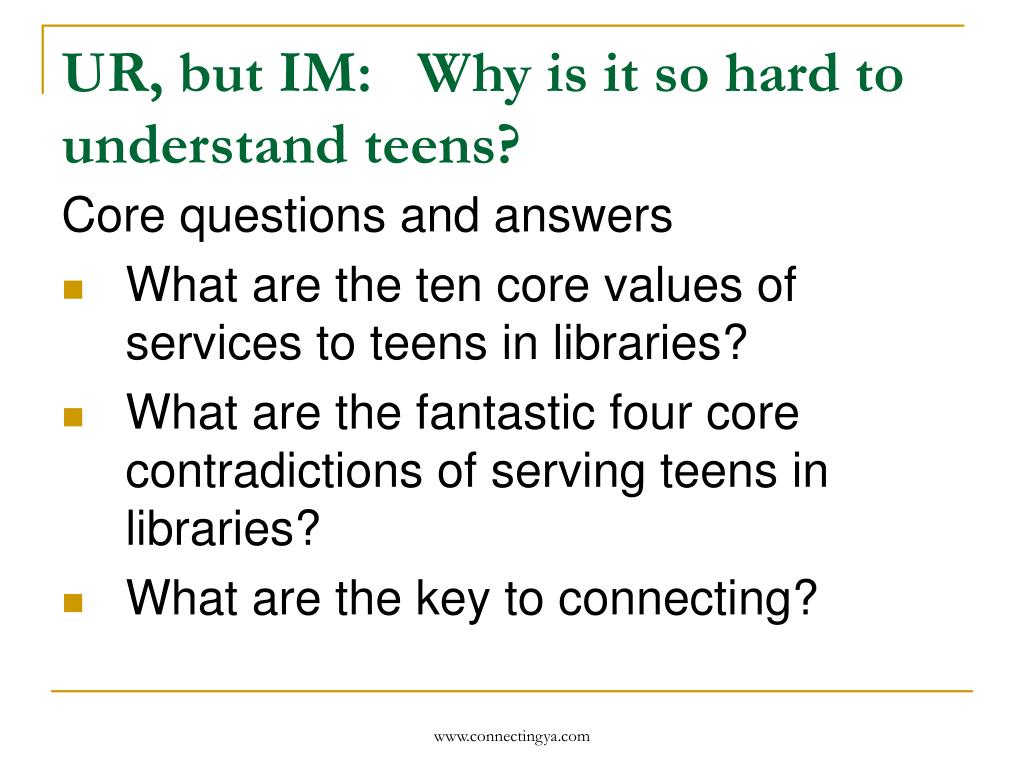 UR, but IM: Why is it so hard to understand teens?

Core questions and answers

- What are the ten core values of services to teens in libraries?
- What are the fantastic four core contradictions of serving teens in libraries?
- What are the key to connecting?

www.connectingya.com